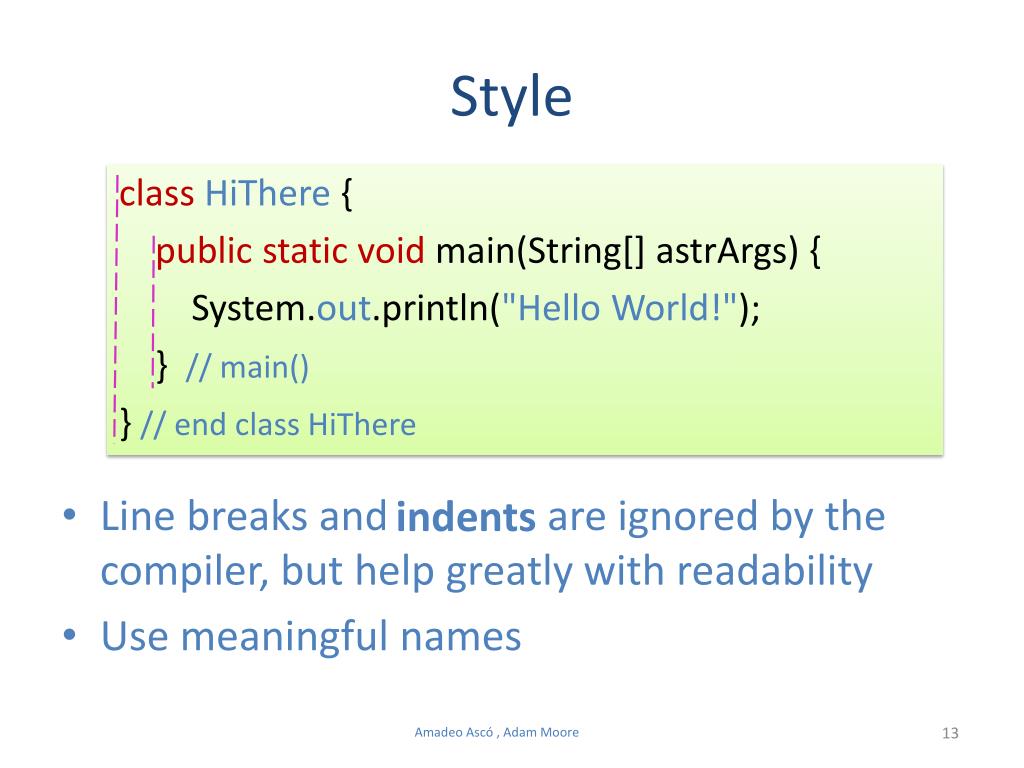 Style

class HiThere {
public static void main(String[] astrArgs) {
System.out.println("Hello World!");
} // main()
} // end class HiThere

• Line breaks and indents are ignored by the compiler, but help greatly with readability
• Use meaningful names

Amadeo Ascó , Adam Moore

13